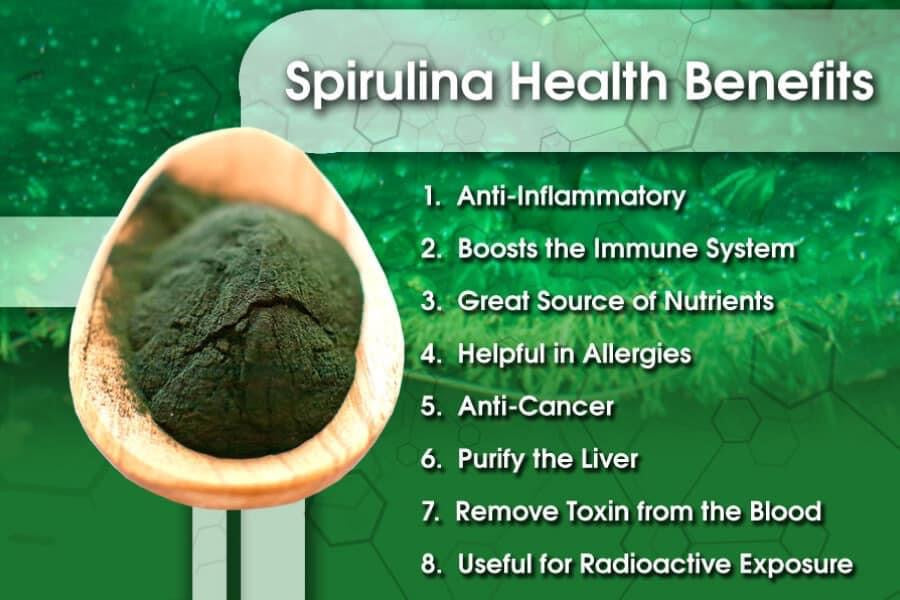 Spirulina Health Benefits

1. Anti-Inflammatory
2. Boosts the Immune System
3. Great Source of Nutrients
4. Helpful in Allergies
5. Anti-Cancer
6. Purify the Liver
7. Remove Toxin from the Blood
8. Useful for Radioactive Exposure